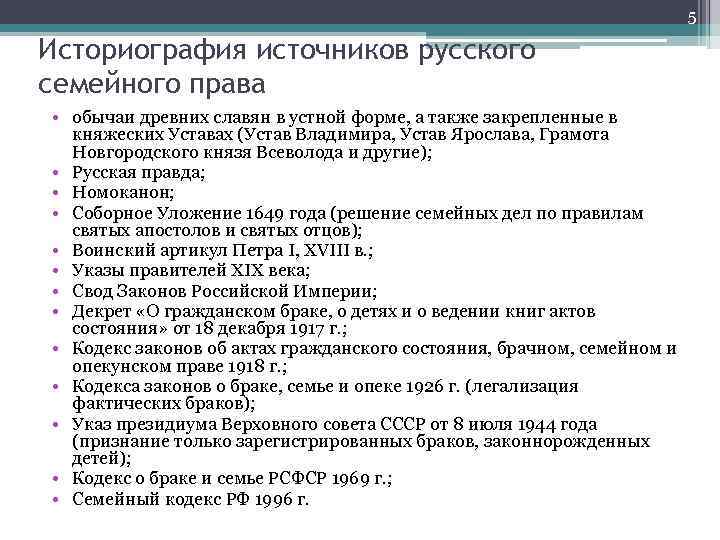 5

Историография источников русского семейного права

• обычаи древних славян в устной форме, а также закрепленные в княжеских Уставах (Устав Владимира, Устав Ярослава, Грамота Новгородского князя Всеволода и другие);
• Русская правда;
• Номоканон;
• Соборное Уложение 1649 года (решение семейных дел по правилам святых апостолов и святых отцов);
• Воинский артикул Петра I, XVIII в.;
• Указы правителей XIX века;
• Свод Законов Российской Империи;
• Декрет «О гражданском браке, о детях и о ведении книг актов состояния» от 18 декабря 1917 г.;
• Кодекс законов об актах гражданского состояния, брачном, семейном и опекунском праве 1918 г.;
• Кодекса законов о браке, семье и опеке 1926 г. (легализация фактических браков);
• Указ президиума Верховного совета СССР от 8 июля 1944 года (признание только зарегистрированных браков, законнорожденных детей);
• Кодекс о браке и семье РСФСР 1969 г.;
• Семейный кодекс РФ 1996 г.